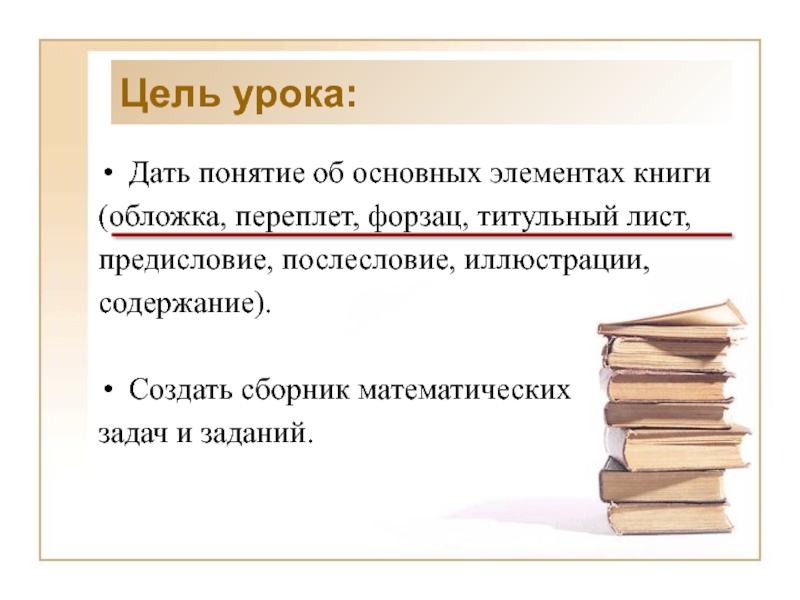 Цель урока:

• Дать понятие об основных элементах книги (обложка, переплет, форзац, титульный лист, предисловие, послесловие, иллюстрации, содержание).

• Создать сборник математических задач и заданий.